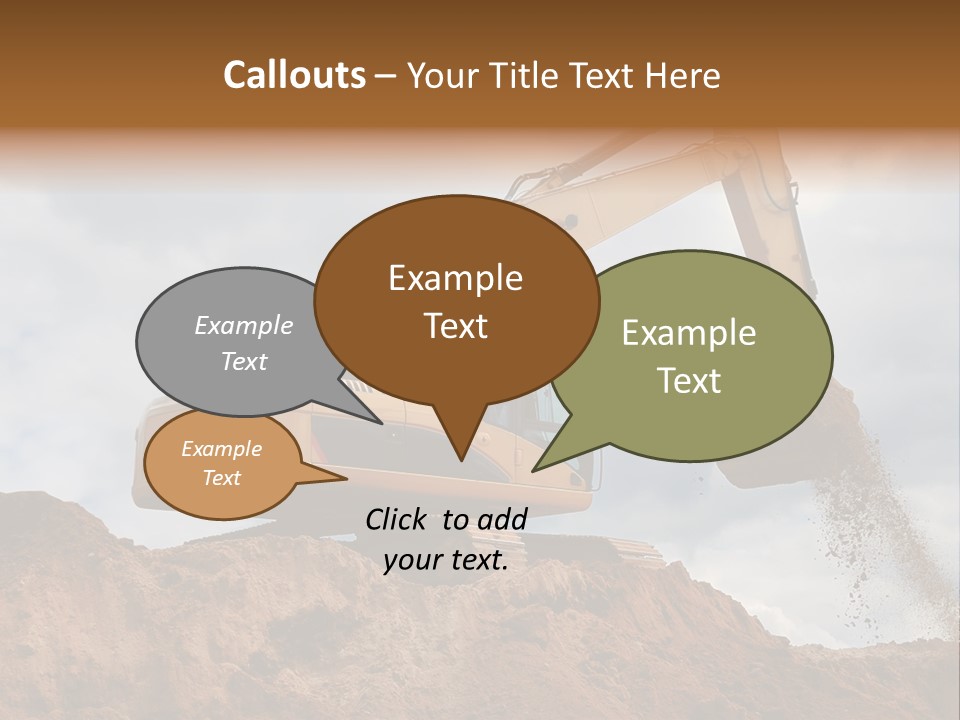 Callouts – Your Title Text Here

Example Text

Example Text

Example Text

Example Text

Click to add your text.